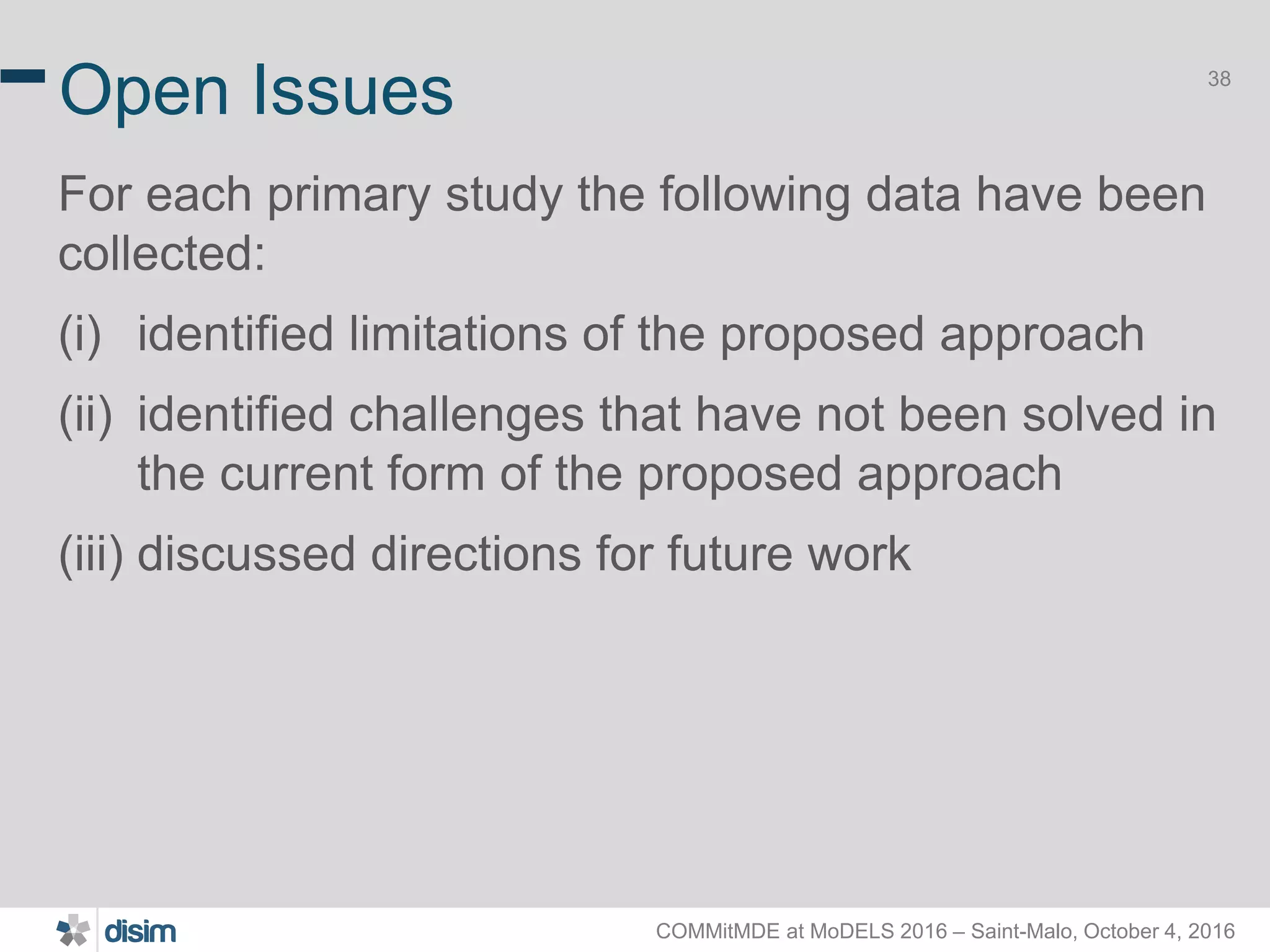 Open Issues

38

For each primary study the following data have been collected:

(i) identified limitations of the proposed approach

(ii) identified challenges that have not been solved in the current form of the proposed approach

(iii) discussed directions for future work

disim

COMMitMDE at MoDELS 2016 – Saint-Malo, October 4, 2016